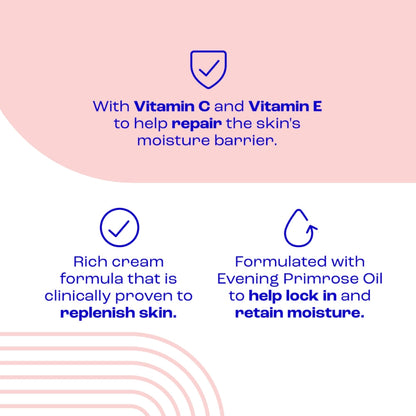 With Vitamin C and Vitamin E to help repair the skin's moisture barrier.

Rich cream formula that is clinically proven to replenish skin.

Formulated with Evening Primrose Oil to help lock in and retain moisture.